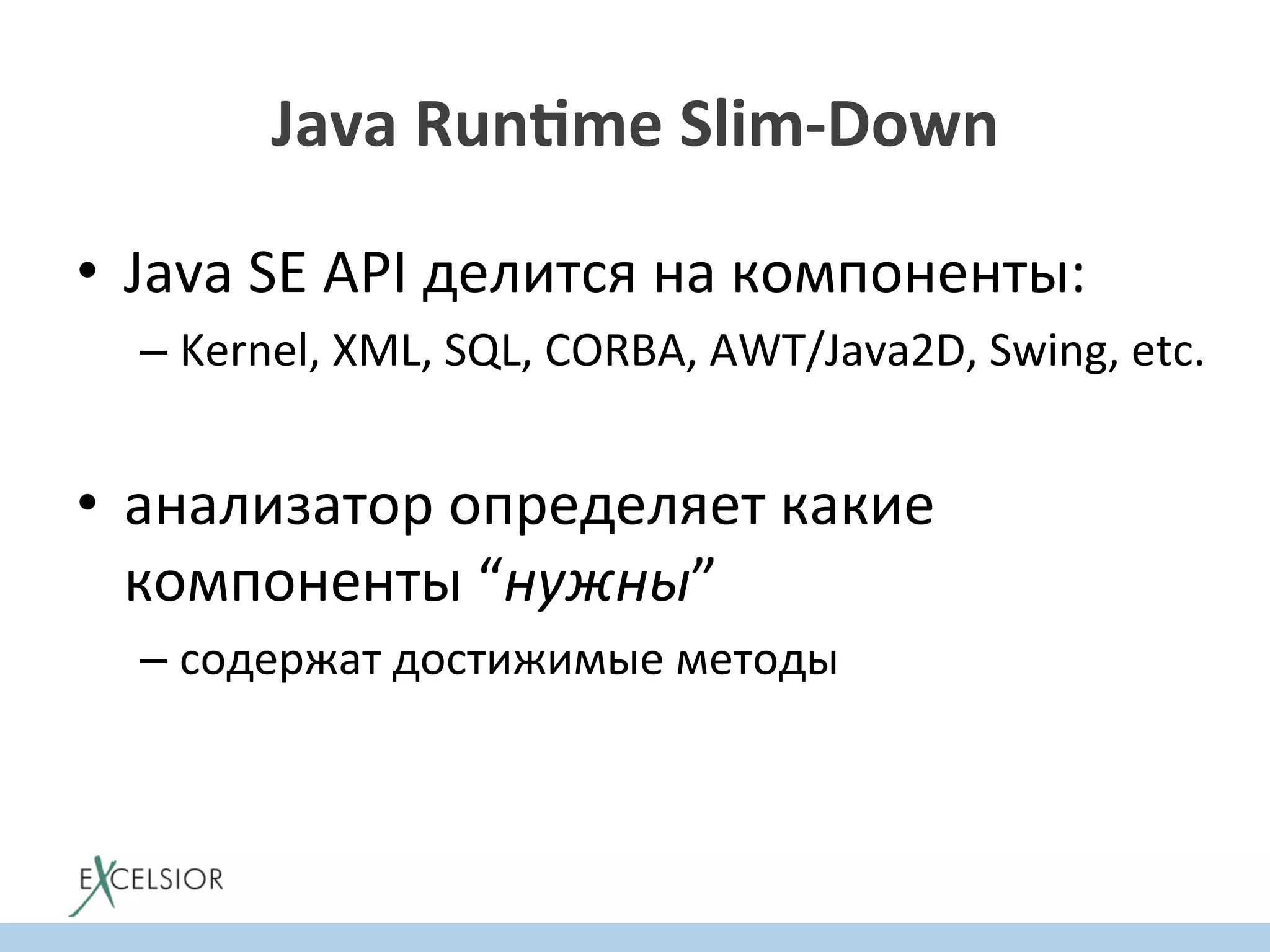 Java Runtime Slim-Down

• Java SE API делится на компоненты:
  – Kernel, XML, SQL, CORBA, AWT/Java2D, Swing, etc.

• анализатор определяет какие компоненты “нужны”
  – содержат достижимые методы

EXCELSIOR